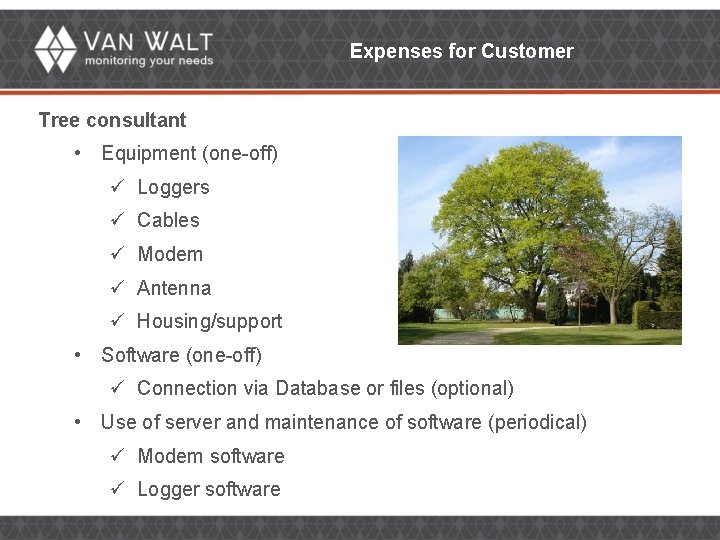 VAN WALT
monitoring your needs

Expenses for Customer

Tree consultant

• Equipment (one-off)
✓ Loggers
✓ Cables
✓ Modem
✓ Antenna
✓ Housing/support
• Software (one-off)
✓ Connection via Database or files (optional)
• Use of server and maintenance of software (periodical)
✓ Modem software
✓ Logger software